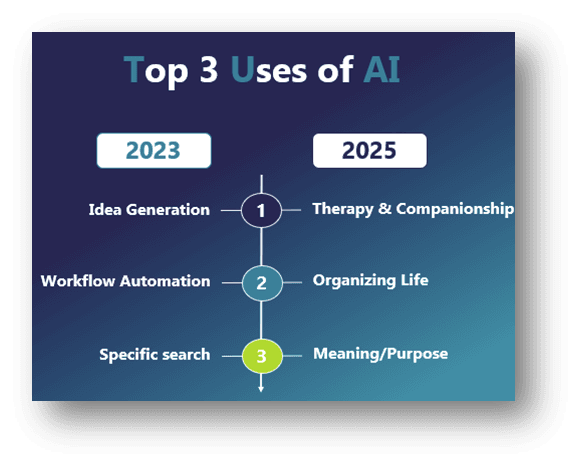 Top 3 Uses of AI

2023

2025

Idea Generation

1

Therapy & Companionship

Workflow Automation

2

Organizing Life

Specific search

3

Meaning/Purpose